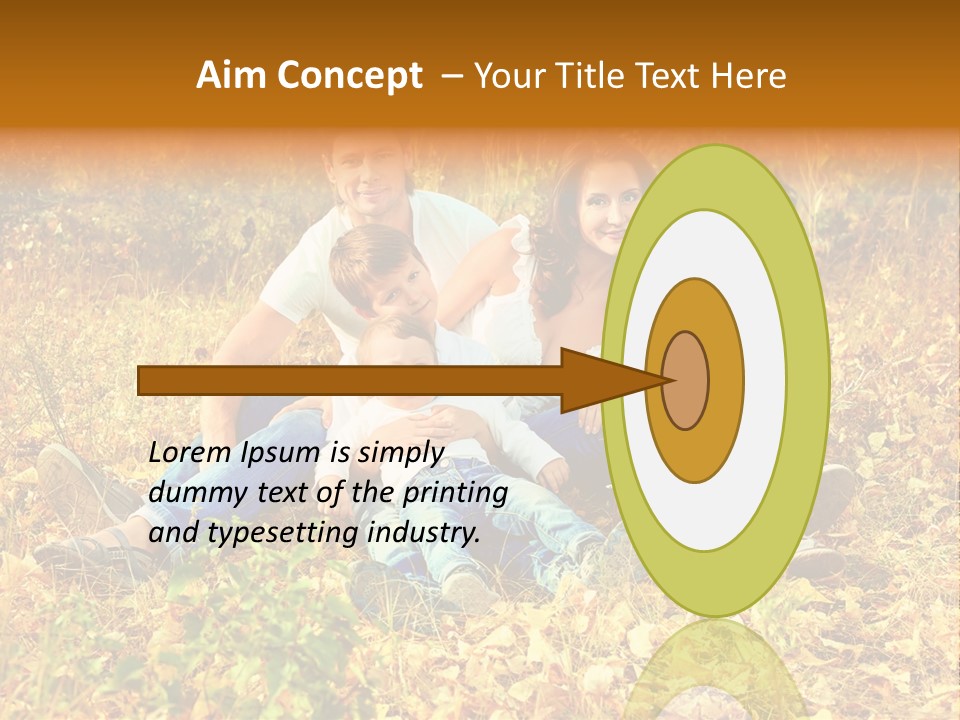 Aim Concept – Your Title Text Here

Lorem Ipsum is simply dummy text of the printing and typesetting industry.